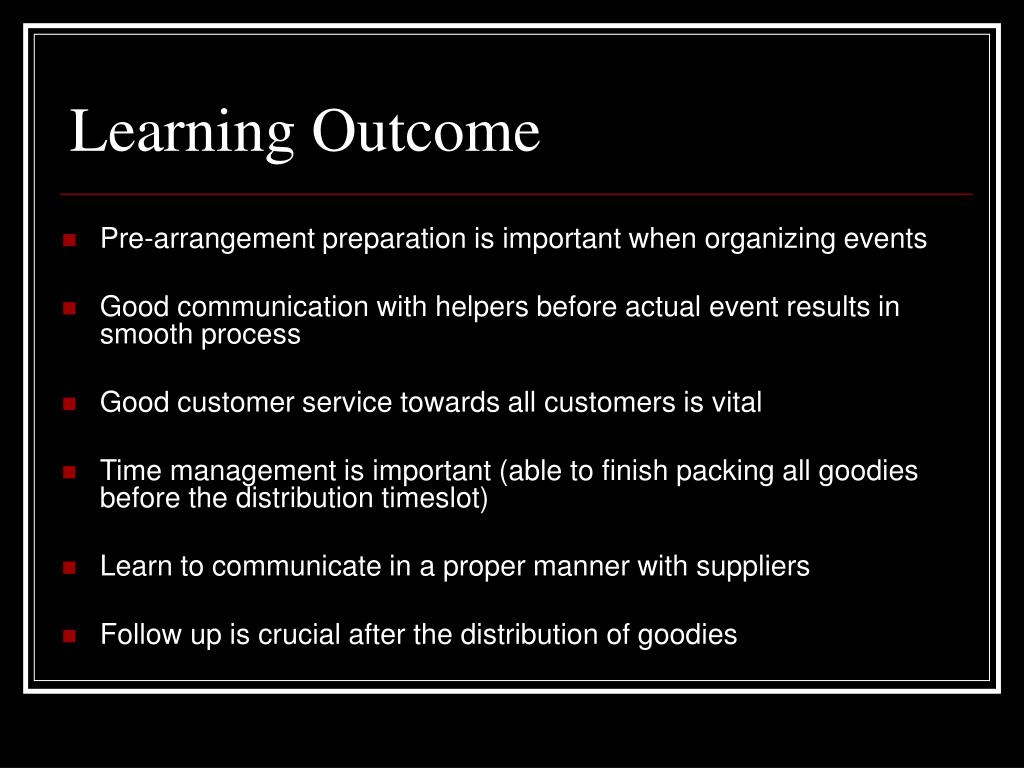 Learning Outcome

- Pre-arrangement preparation is important when organizing events

- Good communication with helpers before actual event results in smooth process

- Good customer service towards all customers is vital

- Time management is important (able to finish packing all goodies before the distribution timeslot)

- Learn to communicate in a proper manner with suppliers

- Follow up is crucial after the distribution of goodies